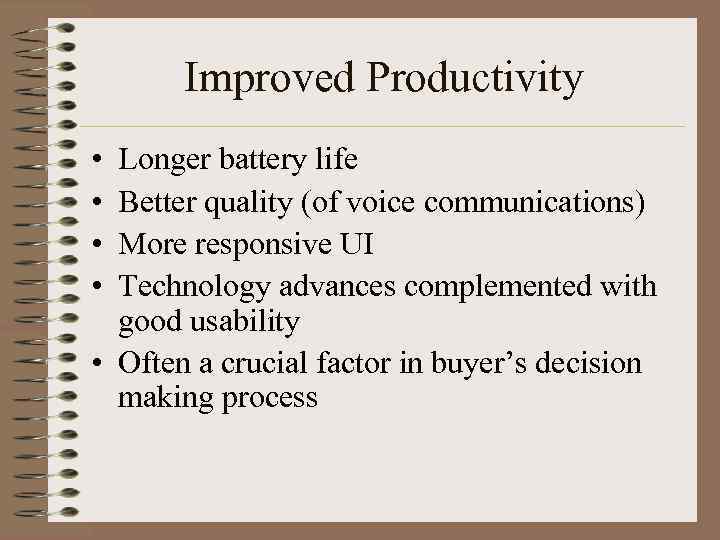 Improved Productivity

• Longer battery life
• Better quality (of voice communications)
• More responsive UI
• Technology advances complemented with good usability
• Often a crucial factor in buyer’s decision making process